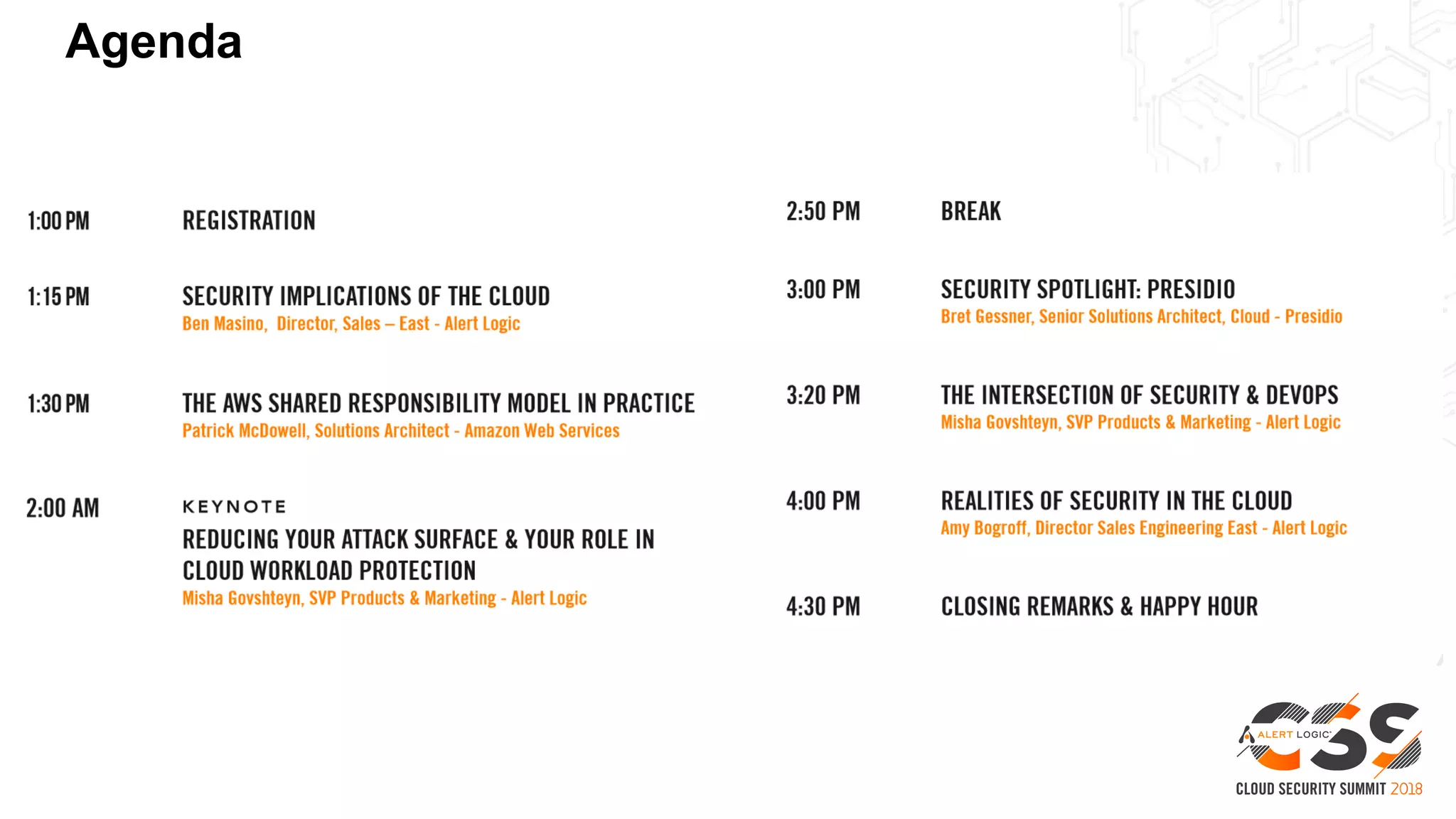 Agenda

1:00 PM REGISTRATION

1:15 PM SECURITY IMPLICATIONS OF THE CLOUD
Ben Masino, Director, Sales – East - Alert Logic

1:30 PM THE AWS SHARED RESPONSIBILITY MODEL IN PRACTICE
Patrick McDowell, Solutions Architect - Amazon Web Services

2:00 AM KEYNOTE
REDUCING YOUR ATTACK SURFACE & YOUR ROLE IN CLOUD WORKLOAD PROTECTION
Misha Govshteyn, SVP Products & Marketing - Alert Logic

2:50 PM BREAK

3:00 PM SECURITY SPOTLIGHT: PRESIDIO
Bret Gessner, Senior Solutions Architect, Cloud - Presidio

3:20 PM THE INTERSECTION OF SECURITY & DEVOPS
Misha Govshteyn, SVP Products & Marketing - Alert Logic

4:00 PM REALITIES OF SECURITY IN THE CLOUD
Amy Bogroff, Director Sales Engineering East - Alert Logic

4:30 PM CLOSING REMARKS & HAPPY HOUR

ALERT LOGIC CSS
CLOUD SECURITY SUMMIT 2018